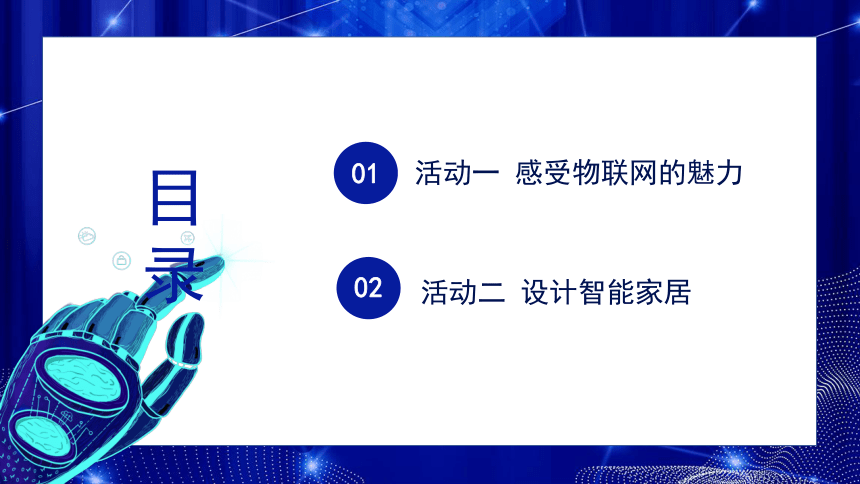 目录

01 活动一 感受物联网的魅力

02 活动二 设计智能家居